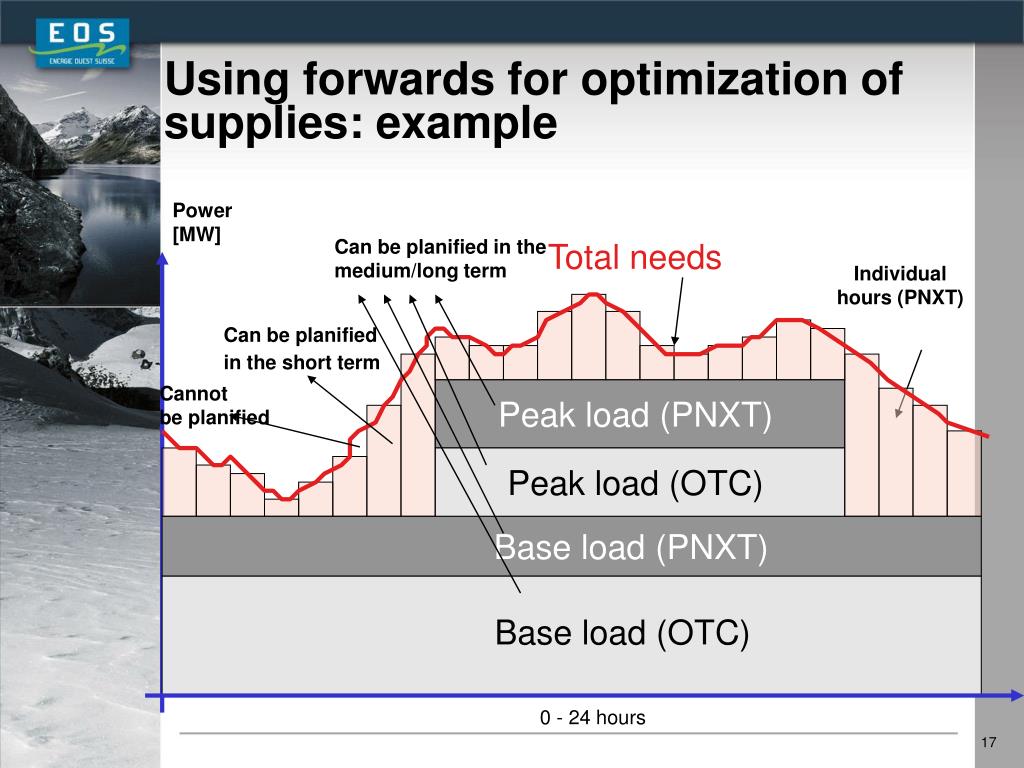 EOS
ENERGIE OUEST SUISSE

Using forwards for optimization of supplies: example

Power [MW]

Can be planified in the medium/long term

Total needs

Individual hours (PNXT)

Can be planified in the short term

Cannot be planified

Peak load (PNXT)

Peak load (OTC)

Base load (PNXT)

Base load (OTC)

0 - 24 hours

17